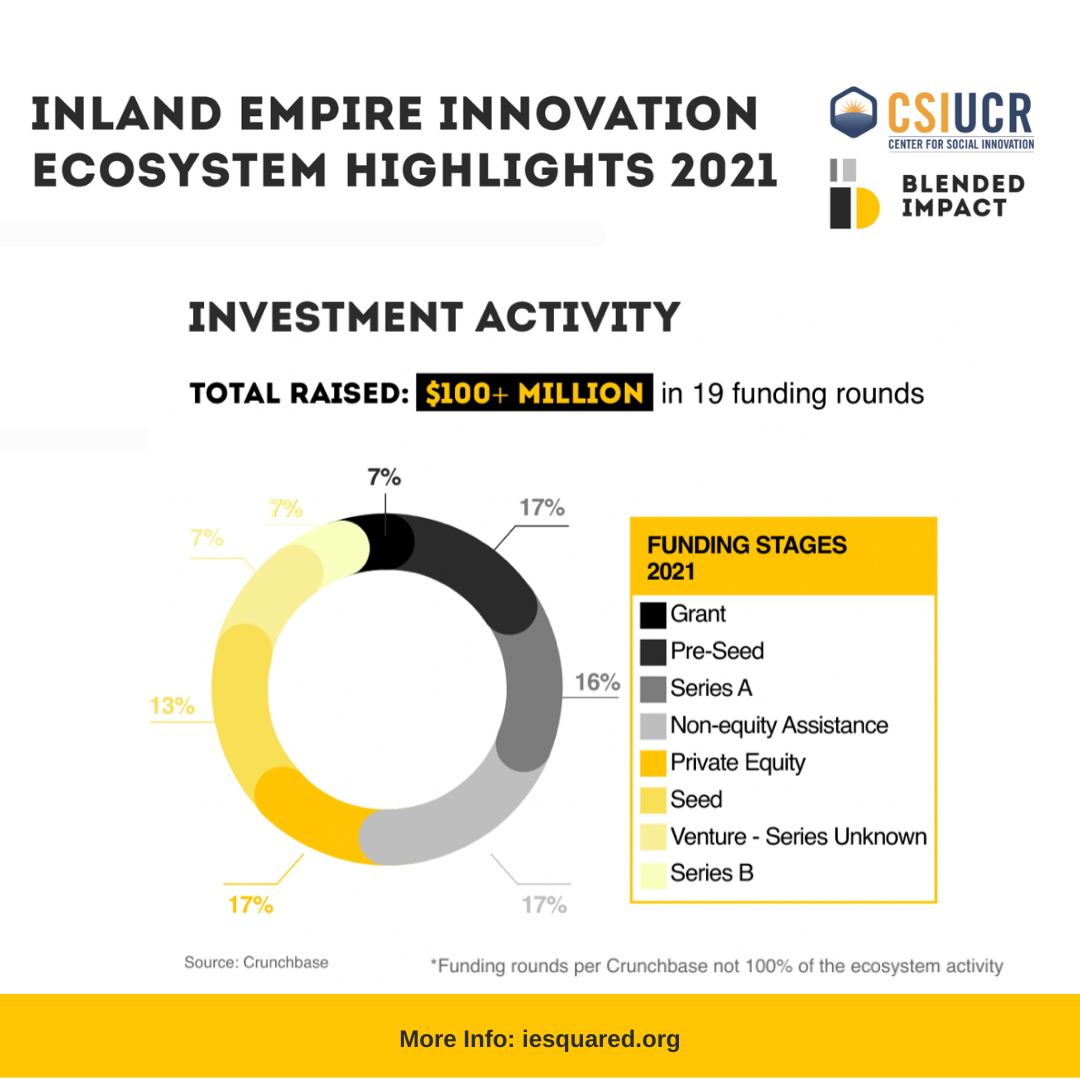 INLAND EMPIRE INNOVATION ECOSYSTEM HIGHLIGHTS 2021

CSIUCR
CENTER FOR SOCIAL INNOVATION

BLENDED IMPACT

INVESTMENT ACTIVITY

TOTAL RAISED: $100+ MILLION in 19 funding rounds

7%
17%
16%
17%
17%
13%
7%
7%

FUNDING STAGES 2021
Grant
Pre-Seed
Series A
Non-equity Assistance
Private Equity
Seed
Venture - Series Unknown
Series B

Source: Crunchbase

*Funding rounds per Crunchbase not 100% of the ecosystem activity

More Info: iesquared.org